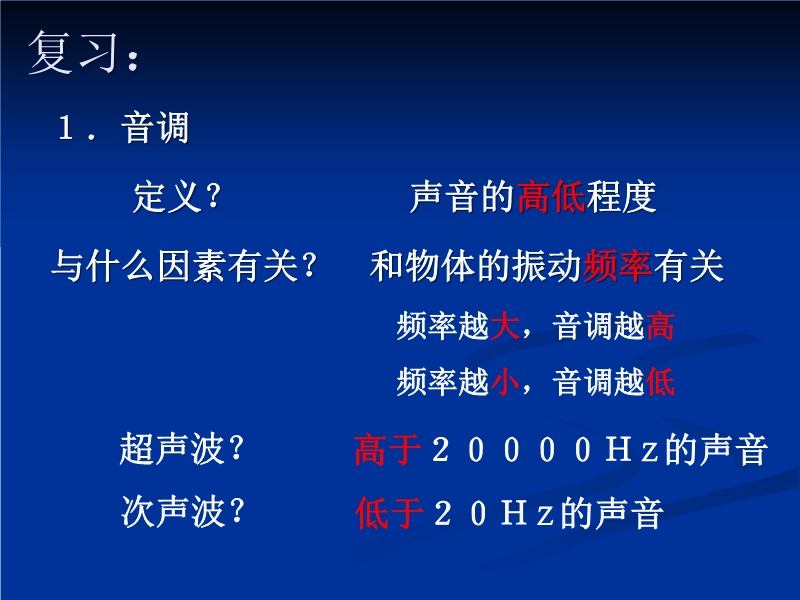 复习：

１．音调

定义？ 声音的高低程度

与什么因素有关？ 和物体的振动频率有关

频率越大，音调越高

频率越小，音调越低

超声波？ 高于２００００Ｈｚ的声音

次声波？ 低于２０Ｈｚ的声音